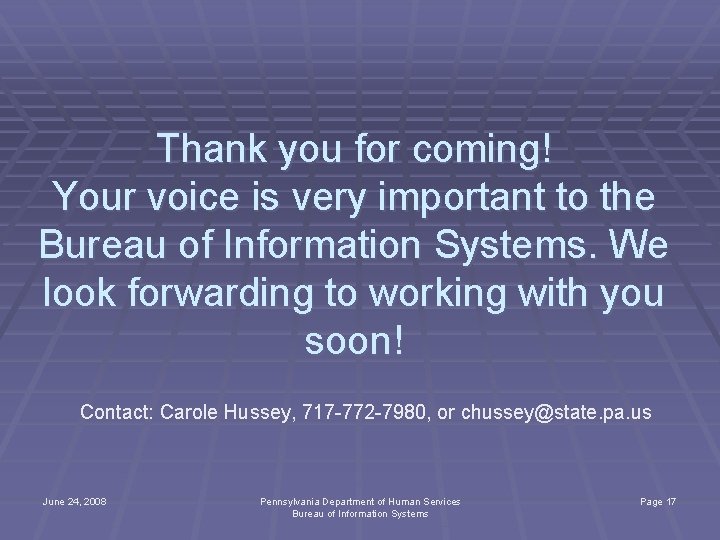 Thank you for coming!
Your voice is very important to the Bureau of Information Systems. We look forwarding to working with you soon!

Contact: Carole Hussey, 717-772-7980, or chussey@state.pa.us

June 24, 2008

Pennsylvania Department of Human Services
Bureau of Information Systems

Page 17